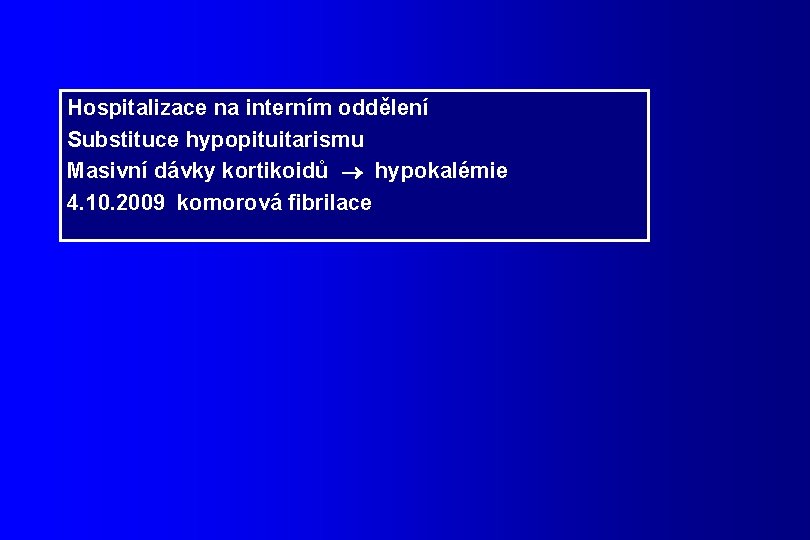 Hospitalizace na interním oddělení
Substituce hypopituitarismu
Masivní dávky kortikoidů $\rightarrow$ hypokalémie
4.10.2009 komorová fibrilace